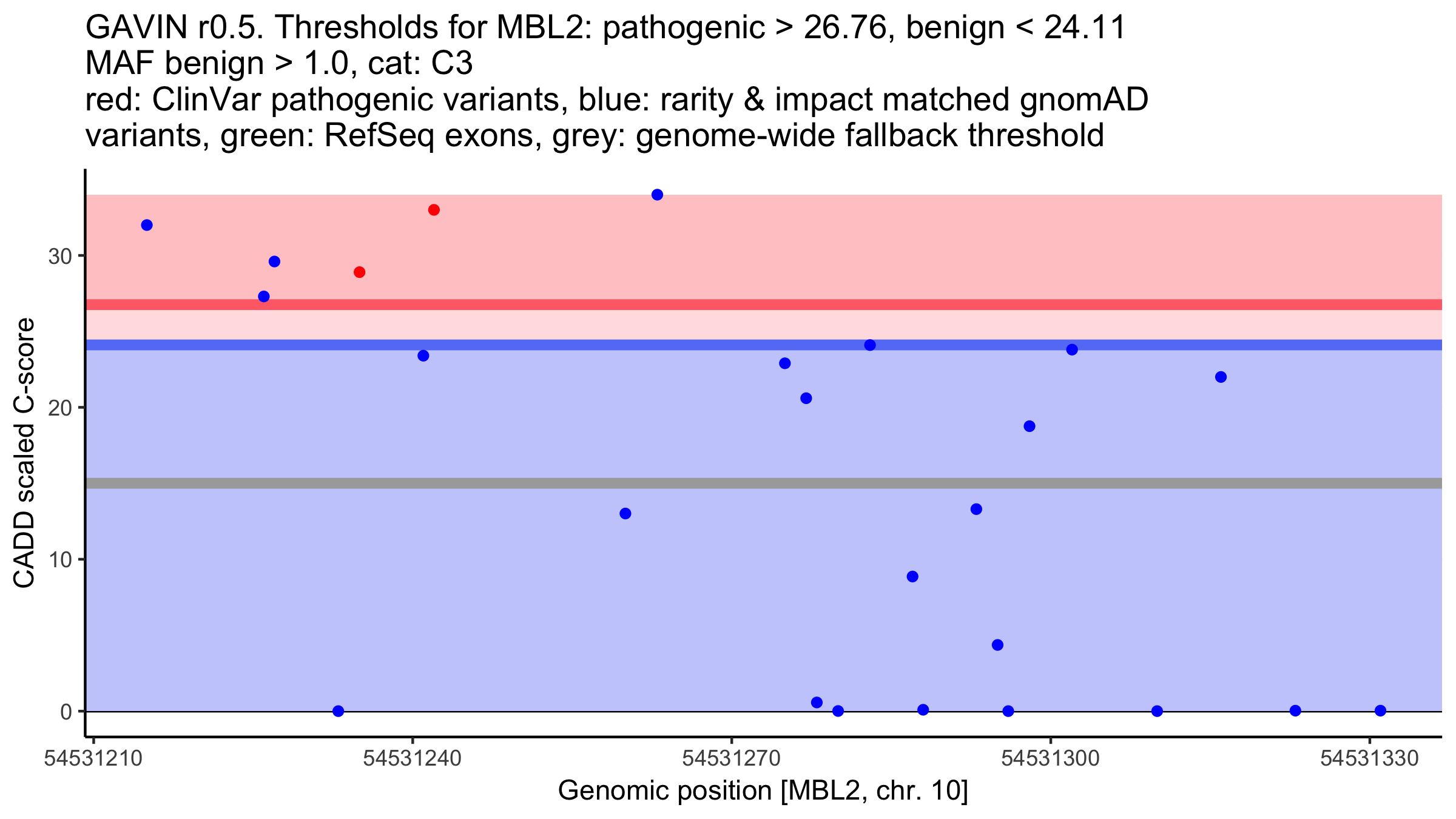 GAVIN r0.5. Thresholds for MBL2: pathogenic > 26.76, benign < 24.11
MAF benign > 1.0, cat: C3
red: ClinVar pathogenic variants, blue: rarity & impact matched gnomAD variants, green: RefSeq exons, grey: genome-wide fallback threshold

CADD scaled C-score

30
20
10
0

54531210
54531240
54531270
54531300
54531330

Genomic position [MBL2, chr. 10]